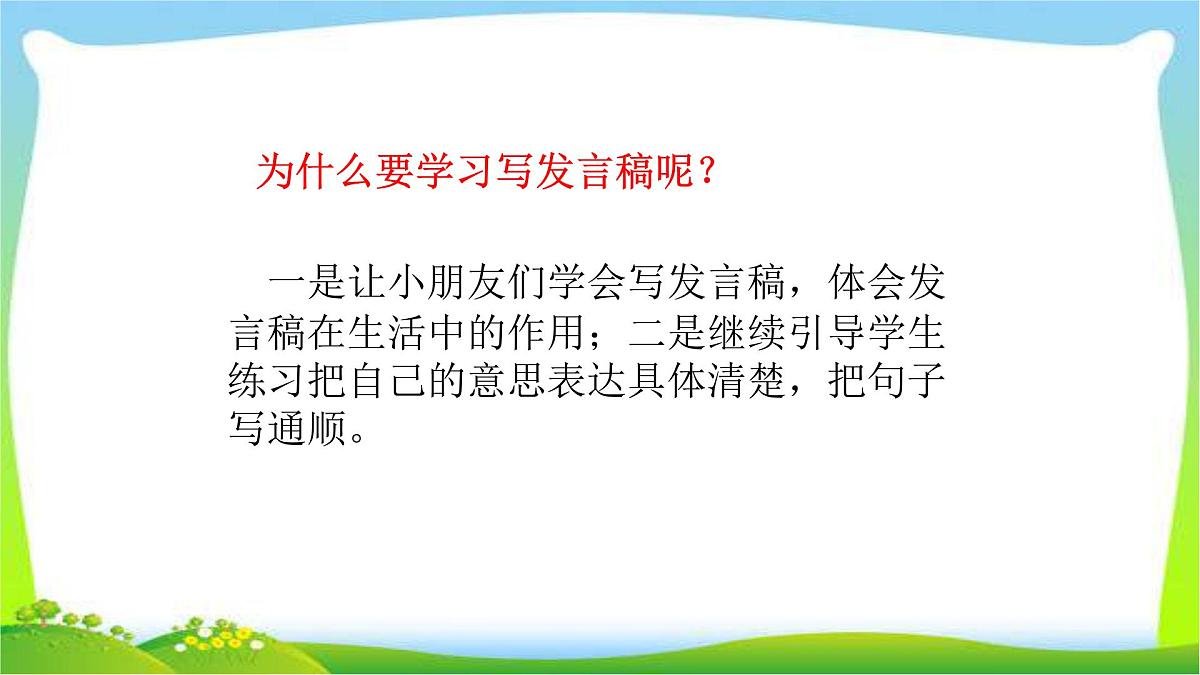 为什么要学习写发言稿呢？

一是让小朋友们学会写发言稿，体会发言稿在生活中的作用；二是继续引导学生练习把自己的意思表达具体清楚，把句子写通顺。